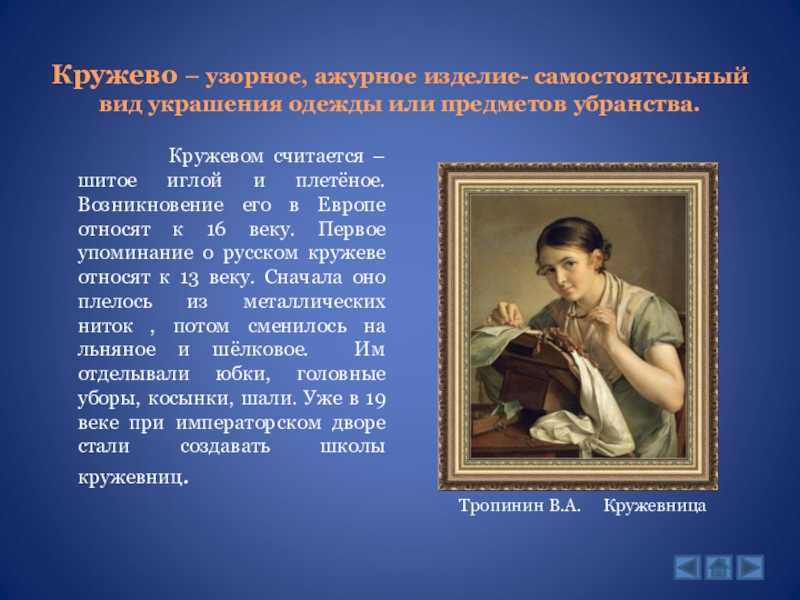 Кружево – узорное, ажурное изделие- самостоятельный вид украшения одежды или предметов убранства.

Кружевом считается – шитое иглой и плетёное. Возникновение его в Европе относят к 16 веку. Первое упоминание о русском кружеве относят к 13 веку. Сначала оно плелось из металлических ниток , потом сменилось на льняное и шёлковое. Им отделывали юбки, головные уборы, косынки, шали. Уже в 19 веке при императорском дворе стали создавать школы кружевниц.

Тропинин В.А. Кружевница